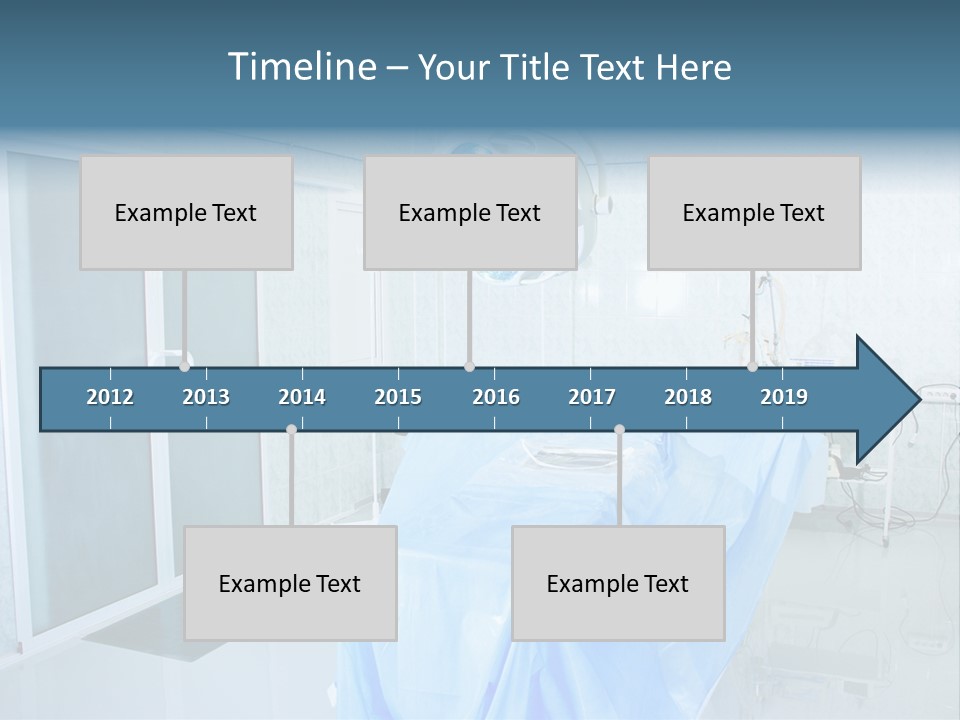 Timeline – Your Title Text Here

Example Text

Example Text

Example Text

2012 2013 2014 2015 2016 2017 2018 2019

Example Text

Example Text